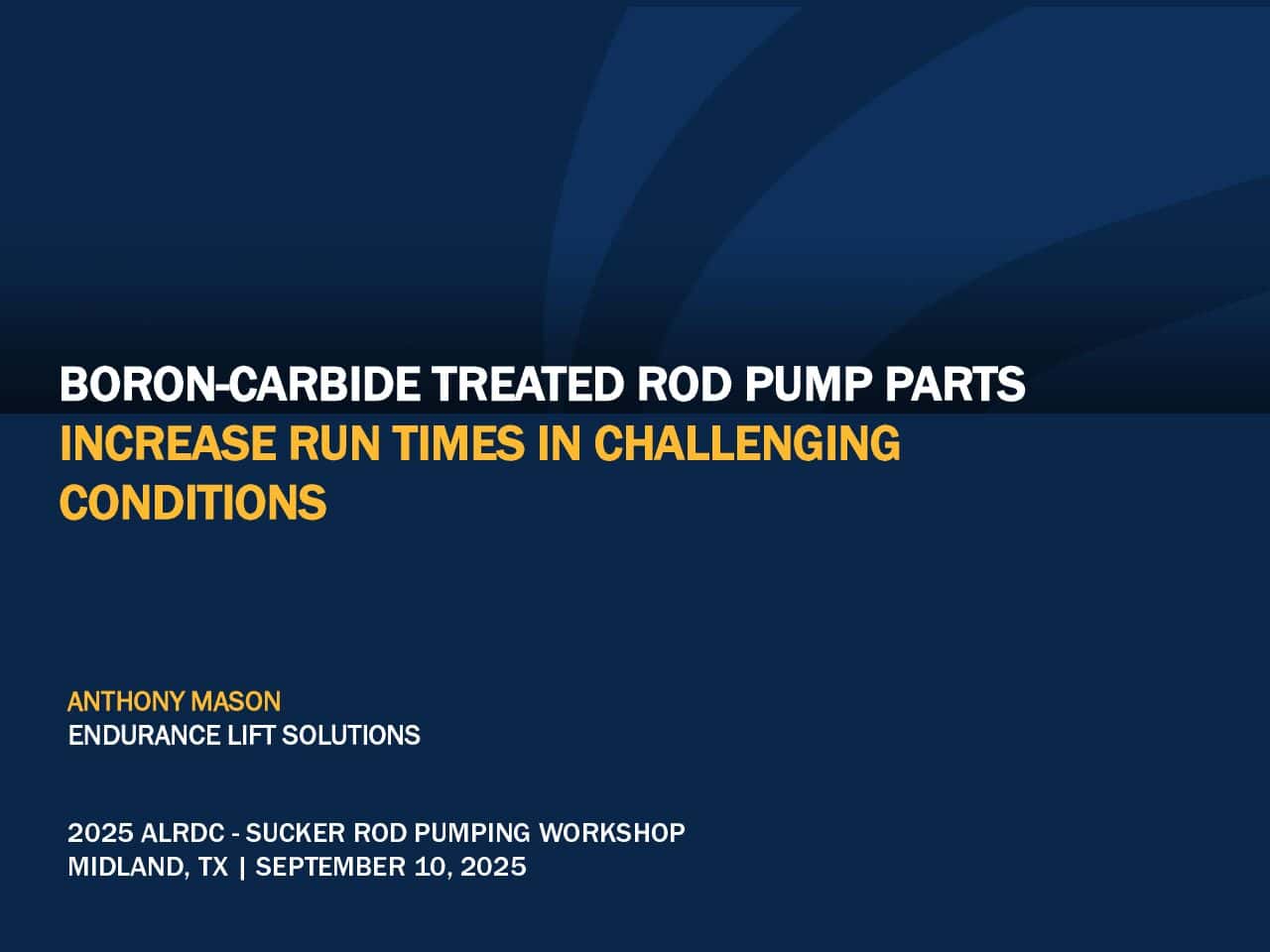 BORON-CARBIDE TREATED ROD PUMP PARTS
INCREASE RUN TIMES IN CHALLENGING CONDITIONS

ANTHONY MASON
ENDURANCE LIFT SOLUTIONS

2025 ALRDC - SUCKER ROD PUMPING WORKSHOP
MIDLAND, TX | SEPTEMBER 10, 2025